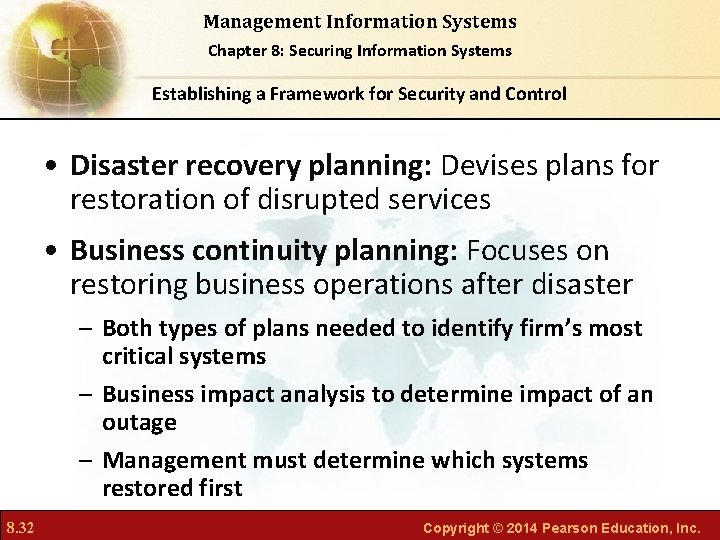 Management Information Systems
Chapter 8: Securing Information Systems

Establishing a Framework for Security and Control

• Disaster recovery planning: Devises plans for restoration of disrupted services

• Business continuity planning: Focuses on restoring business operations after disaster

– Both types of plans needed to identify firm's most critical systems

– Business impact analysis to determine impact of an outage

– Management must determine which systems restored first

8.32

Copyright © 2014 Pearson Education, Inc.